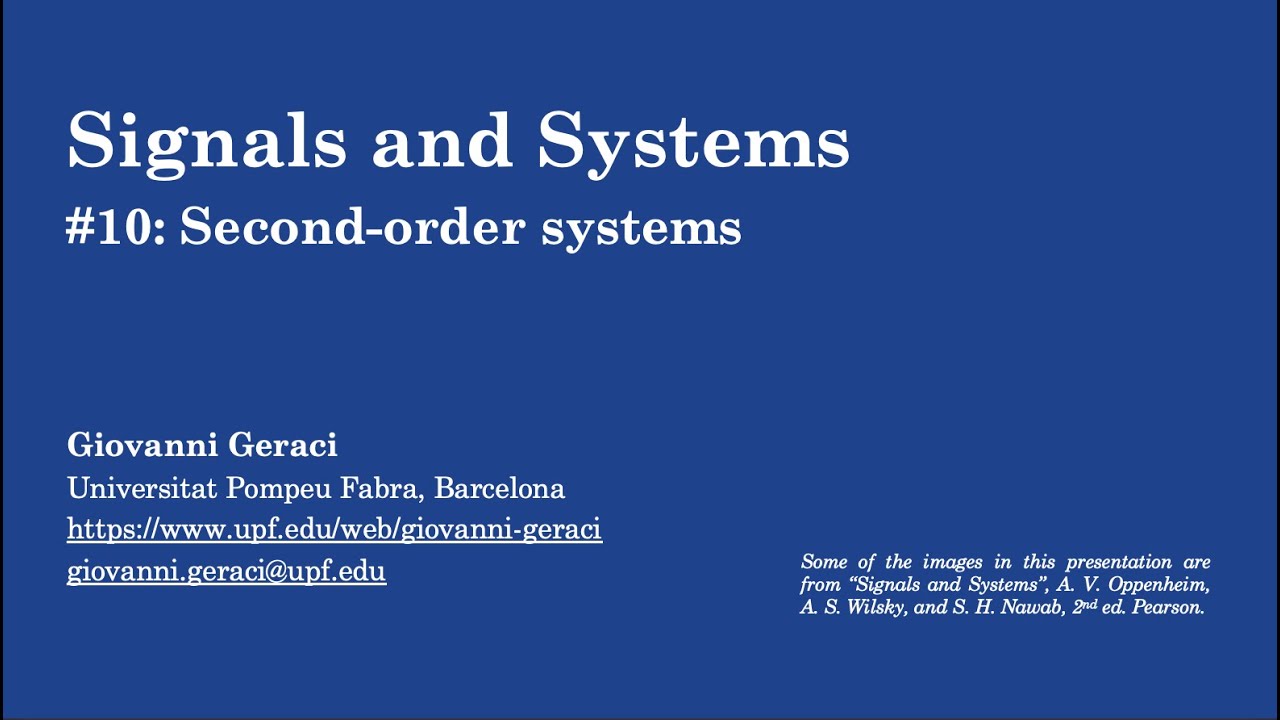 Signals and Systems
#10: Second-order systems

Giovanni Geraci
Universitat Pompeu Fabra, Barcelona
https://www.upf.edu/web/giovanni-geraci
giovanni.geraci@upf.edu

Some of the images in this presentation are from “Signals and Systems”, A. V. Oppenheim, A. S. Wilsky, and S. H. Nawab, 2nd ed. Pearson.